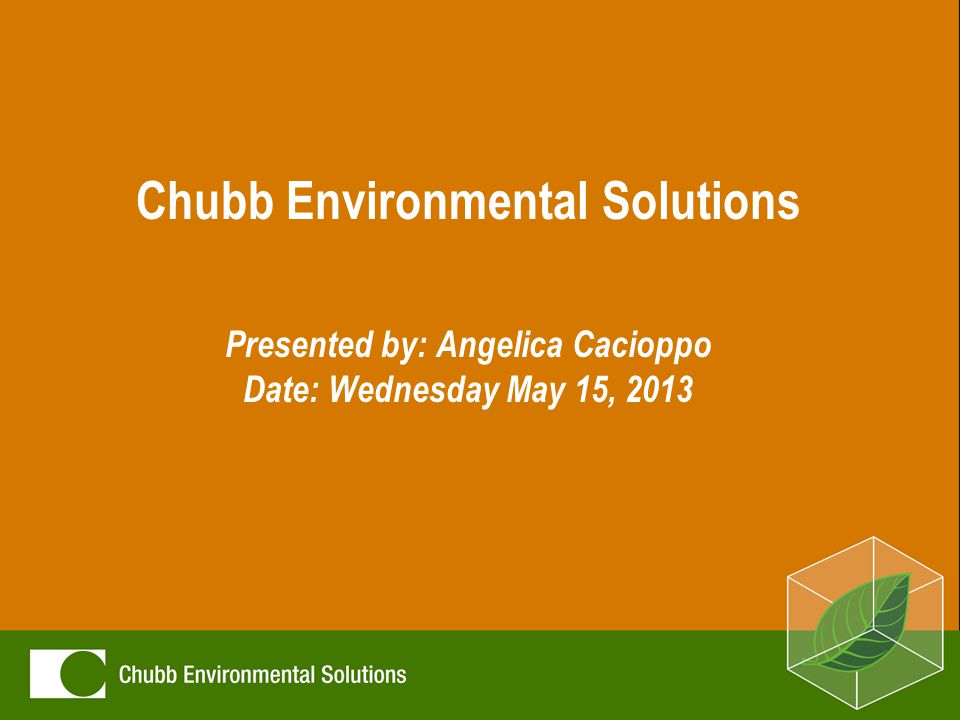 Chubb Environmental Solutions

Presented by: Angelica Cacioppo
Date: Wednesday May 15, 2013

Chubb Environmental Solutions